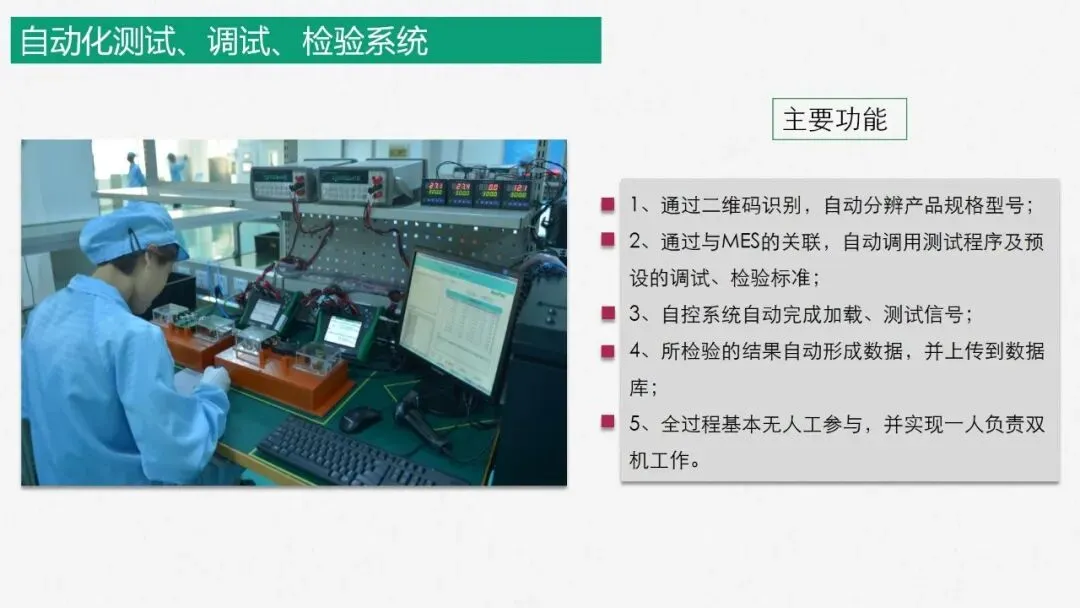 自动化测试、调试、检验系统

主要功能

1、通过二维码识别，自动分辨产品规格型号；

2、通过与MES的关联，自动调用测试程序及预设的调试、检验标准；

3、自控系统自动完成加载、测试信号；

4、所检验的结果自动形成数据，并上传到数据库；

5、全过程基本无人工参与，并实现一人负责双机工作。